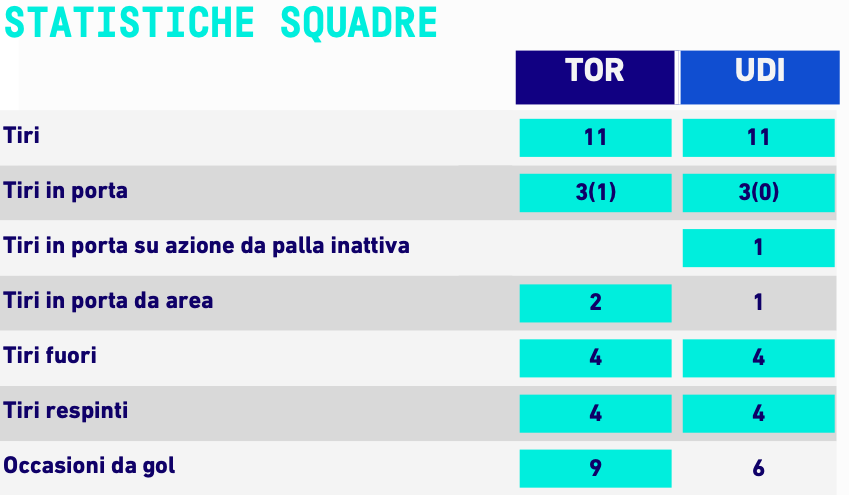 STATISTICHE SQUADRE

| | TOR | UDI |
|---|---|---|
| Tiri | 11 | 11 |
| Tiri in porta | 3(1) | 3(0) |
| Tiri in porta su azione da palla inattiva | | 1 |
| Tiri in porta da area | 2 | 1 |
| Tiri fuori | 4 | 4 |
| Tiri respinti | 4 | 4 |
| Occasioni da gol | 9 | 6 |